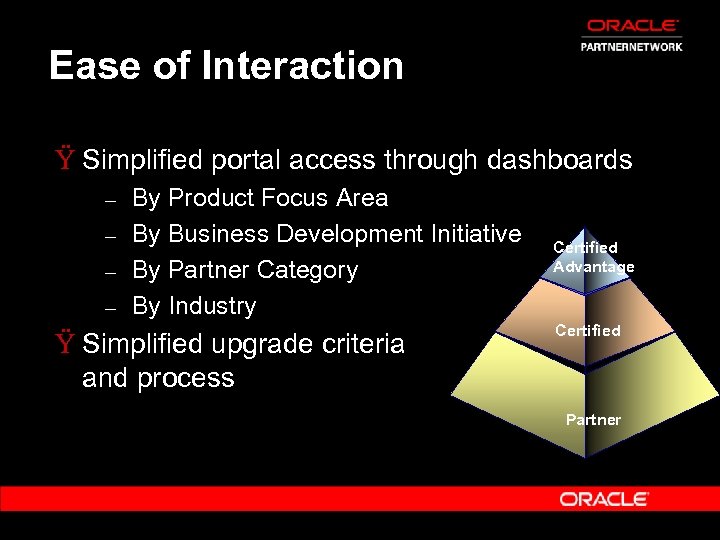 ORACLE
PARTNERNETWORK

Ease of Interaction

Ÿ Simplified portal access through dashboards
– By Product Focus Area
– By Business Development Initiative
– By Partner Category
– By Industry

Ÿ Simplified upgrade criteria and process

Certified Advantage
Certified
Partner

ORACLE